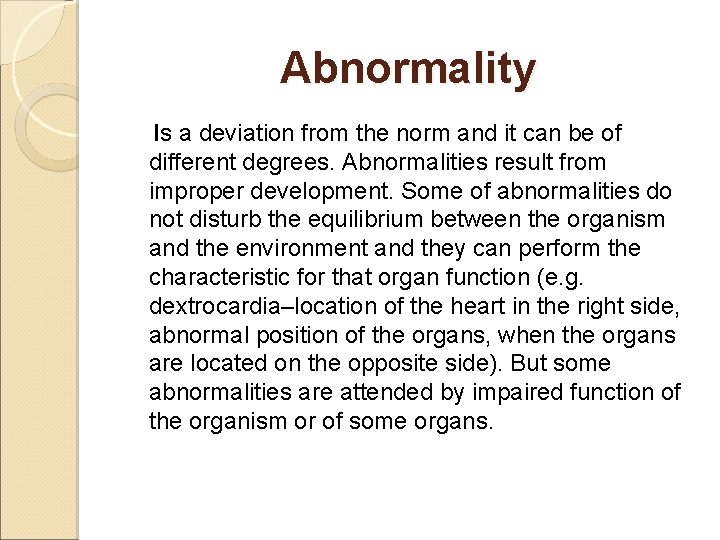 Abnormality

Is a deviation from the norm and it can be of different degrees. Abnormalities result from improper development. Some of abnormalities do not disturb the equilibrium between the organism and the environment and they can perform the characteristic for that organ function (e.g. dextrocardia–location of the heart in the right side, abnormal position of the organs, when the organs are located on the opposite side). But some abnormalities are attended by impaired function of the organism or of some organs.